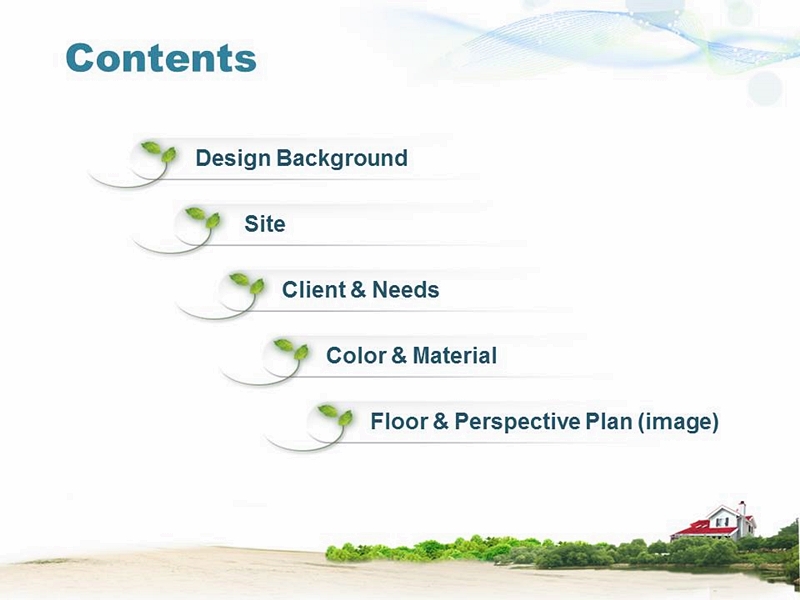 Contents

Design Background

Site

Client & Needs

Color & Material

Floor & Perspective Plan (image)